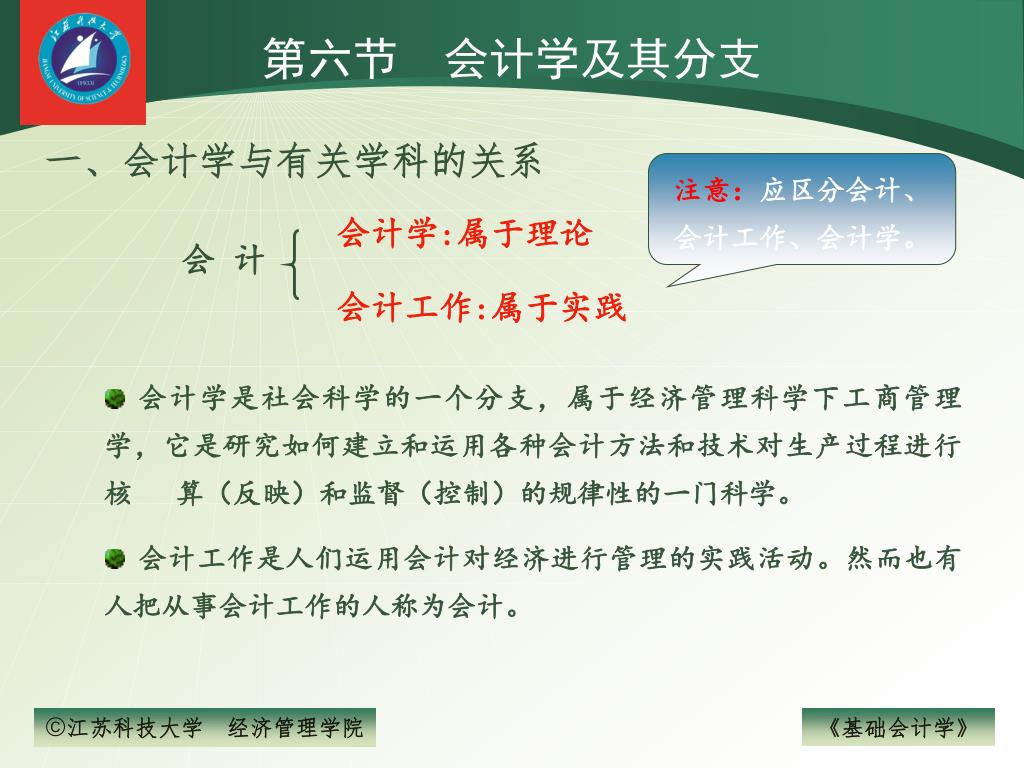 第六节　会计学及其分支

一、会计学与有关学科的关系

注意：应区分会计、会计工作、会计学。

会 计 会计学:属于理论
会计工作:属于实践

会计学是社会科学的一个分支，属于经济管理科学下工商管理学，它是研究如何建立和运用各种会计方法和技术对生产过程进行核　算（反映）和监督（控制）的规律性的一门科学。

会计工作是人们运用会计对经济进行管理的实践活动。然而也有人把从事会计工作的人称为会计。

©江苏科技大学　经济管理学院

《基础会计学》